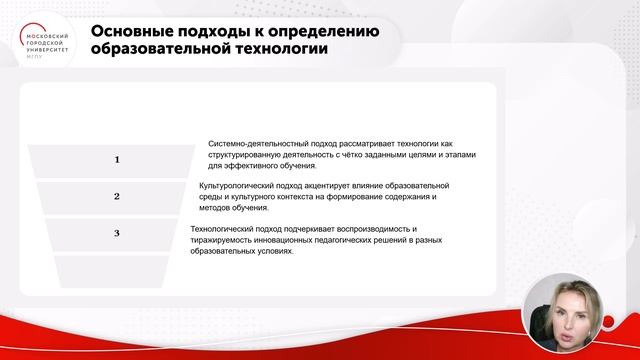 МОСКОВСКИЙ ГОРОДСКОЙ УНИВЕРСИТЕТ МГПУ

Основные подходы к определению образовательной технологии

1

Системно-деятельностный подход рассматривает технологии как структурированную деятельность с чётко заданными целями и этапами для эффективного обучения.

2

Культурологический подход акцентирует влияние образовательной среды и культурного контекста на формирование содержания и методов обучения.

3

Технологический подход подчеркивает воспроизводимость и тиражируемость инновационных педагогических решений в разных образовательных условиях.